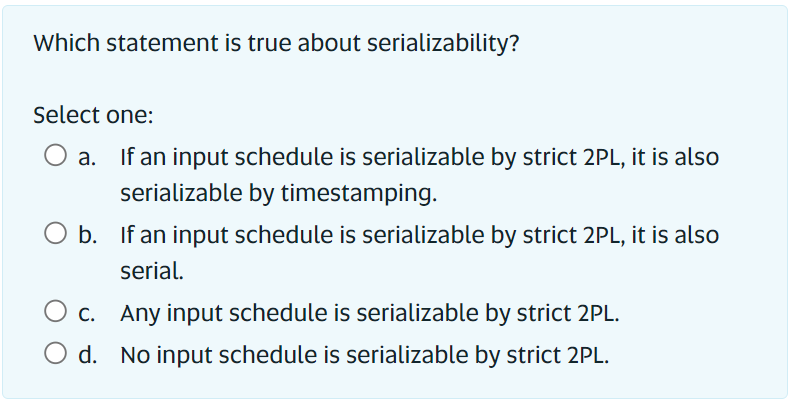 Which statement is true about serializability?

Select one:

a. If an input schedule is serializable by strict 2PL, it is also serializable by timestamping.

b. If an input schedule is serializable by strict 2PL, it is also serial.

c. Any input schedule is serializable by strict 2PL.

d. No input schedule is serializable by strict 2PL.